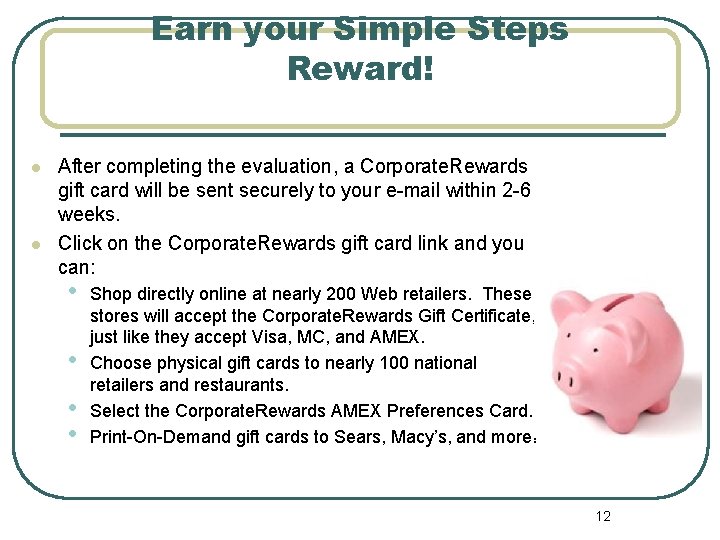 Earn your Simple Steps Reward!

- After completing the evaluation, a CorporateRewards gift card will be sent securely to your e-mail within 2-6 weeks.
- Click on the CorporateRewards gift card link and you can:
  - Shop directly online at nearly 200 Web retailers. These stores will accept the CorporateRewards Gift Certificate, just like they accept Visa, MC, and AMEX.
  - Choose physical gift cards to nearly 100 national retailers and restaurants.
  - Select the CorporateRewards AMEX Preferences Card.
  - Print-On-Demand gift cards to Sears, Macy's, and more.

12